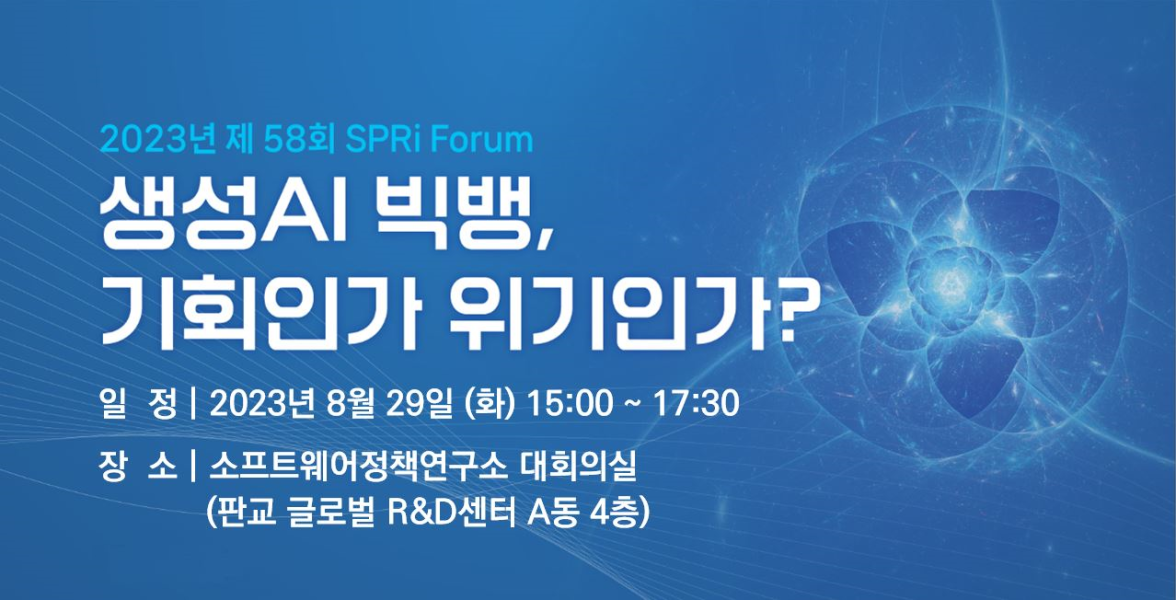 2023년 제 58회 SPRi Forum

생성AI 빅뱅,
기회인가 위기인가?

일 정 | 2023년 8월 29일 (화) 15:00 ~ 17:30

장 소 | 소프트웨어정책연구소 대회의실
(판교 글로벌 R&D센터 A동 4층)